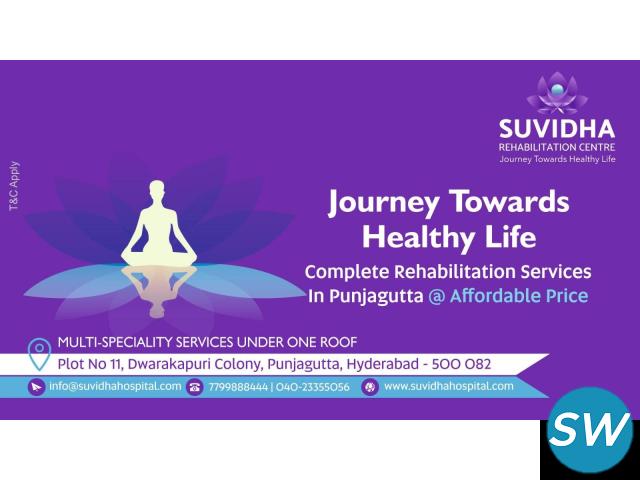 SUVIDHA
REHABILITATION CENTRE
Journey Towards Healthy Life

T&C Apply

Journey Towards Healthy Life

Complete Rehabilitation Services In Punjagutta @ Affordable Price

MULTI-SPECIALITY SERVICES UNDER ONE ROOF

Plot No 11, Dwarakapuri Colony, Punjagutta, Hyderabad - 500 082

info@suvidhahospital.com 7799888444 | 040-23355056 www.suvidhahospital.com

SW